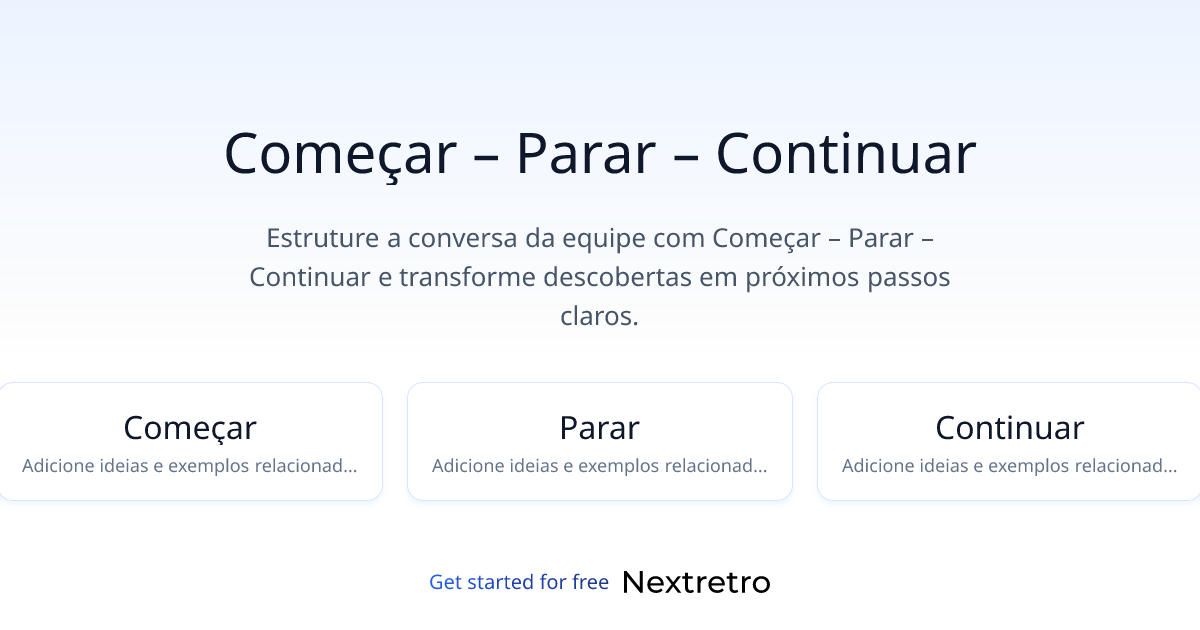 Começar – Parar – Continuar

Estruture a conversa da equipe com Começar – Parar – Continuar e transforme descobertas em próximos passos claros.

Começar
Adicione ideias e exemplos relacionad...

Parar
Adicione ideias e exemplos relacionad...

Continuar
Adicione ideias e exemplos relacionad...

Get started for free Nextretro